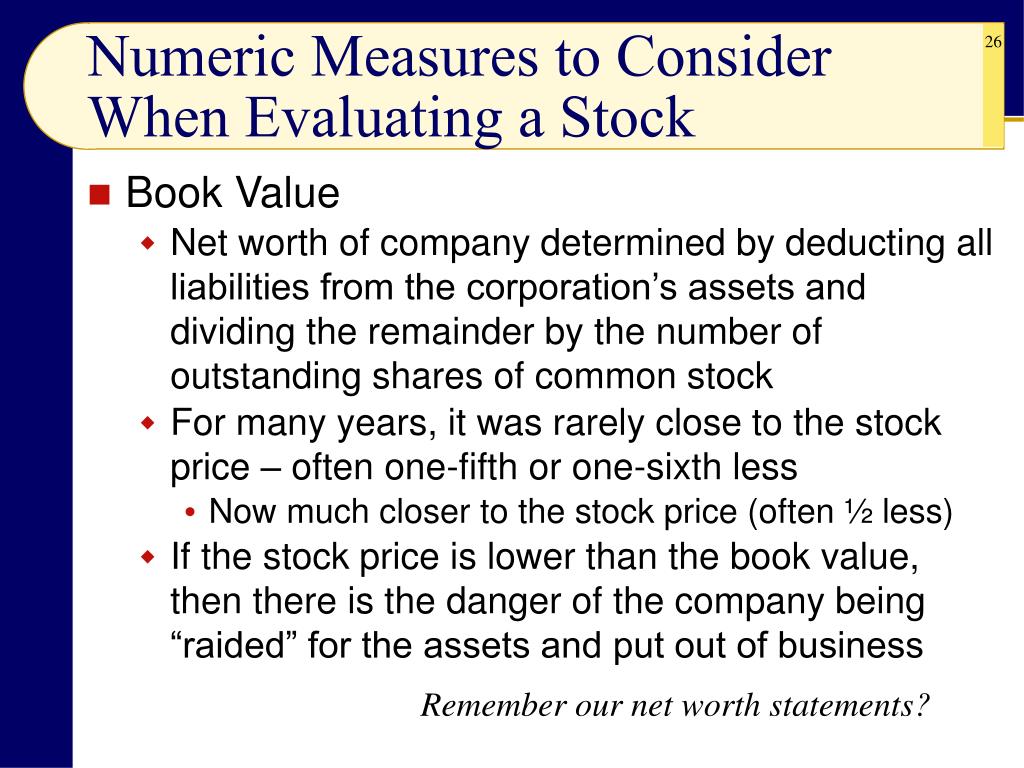 Numeric Measures to Consider When Evaluating a Stock

26

Book Value

Net worth of company determined by deducting all liabilities from the corporation’s assets and dividing the remainder by the number of outstanding shares of common stock

For many years, it was rarely close to the stock price – often one-fifth or one-sixth less

Now much closer to the stock price (often ½ less)

If the stock price is lower than the book value, then there is the danger of the company being “raided” for the assets and put out of business

Remember our net worth statements?